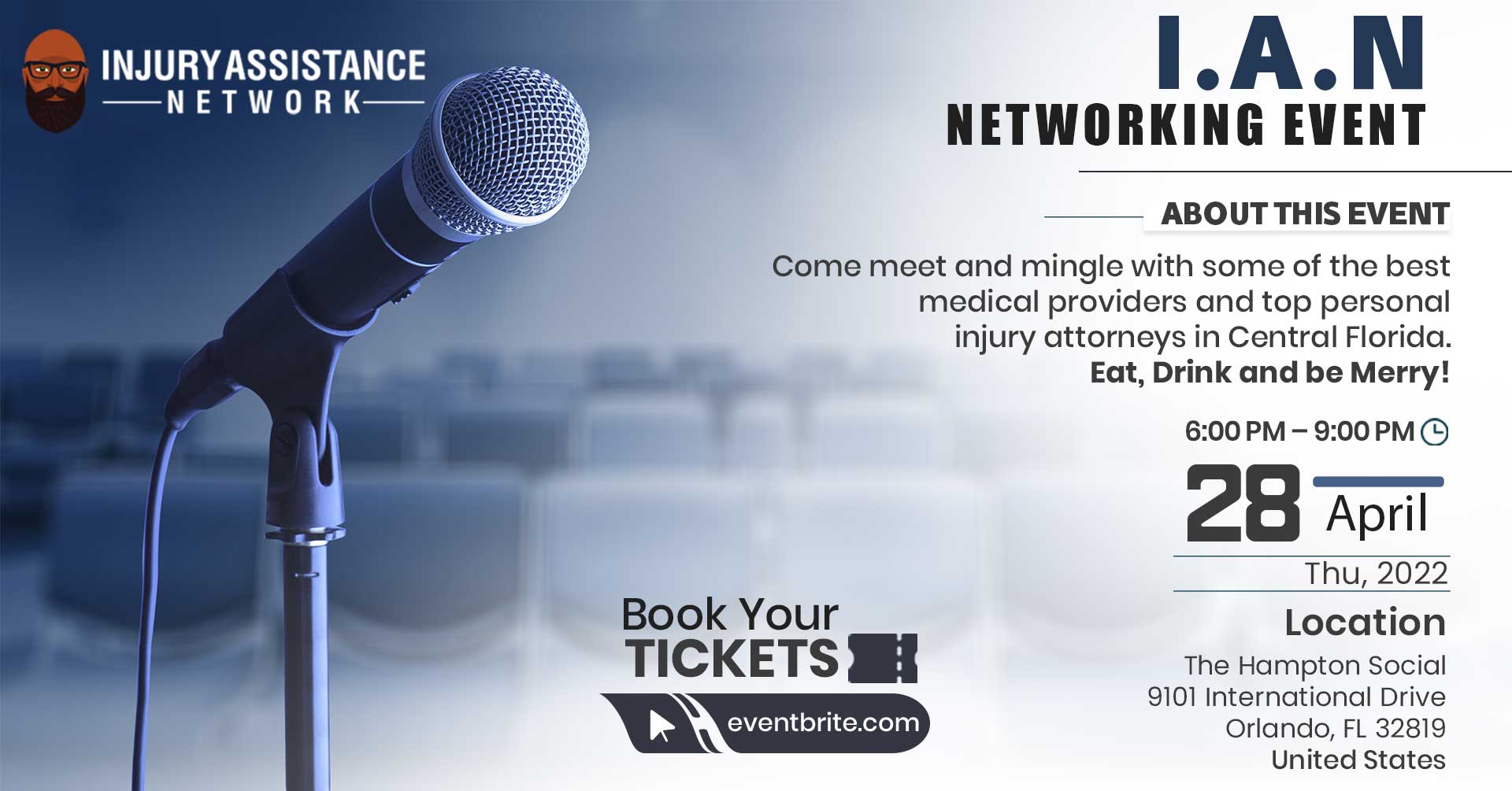 INJURY ASSISTANCE
NETWORK

I.A.N
NETWORKING EVENT

ABOUT THIS EVENT

Come meet and mingle with some of the best medical providers and top personal injury attorneys in Central Florida.
Eat, Drink and be Merry!

6:00 PM – 9:00 PM

28 April
Thu, 2022

Location
The Hampton Social
9101 International Drive
Orlando, FL 32819
United States

Book Your
TICKETS

eventbrite.com